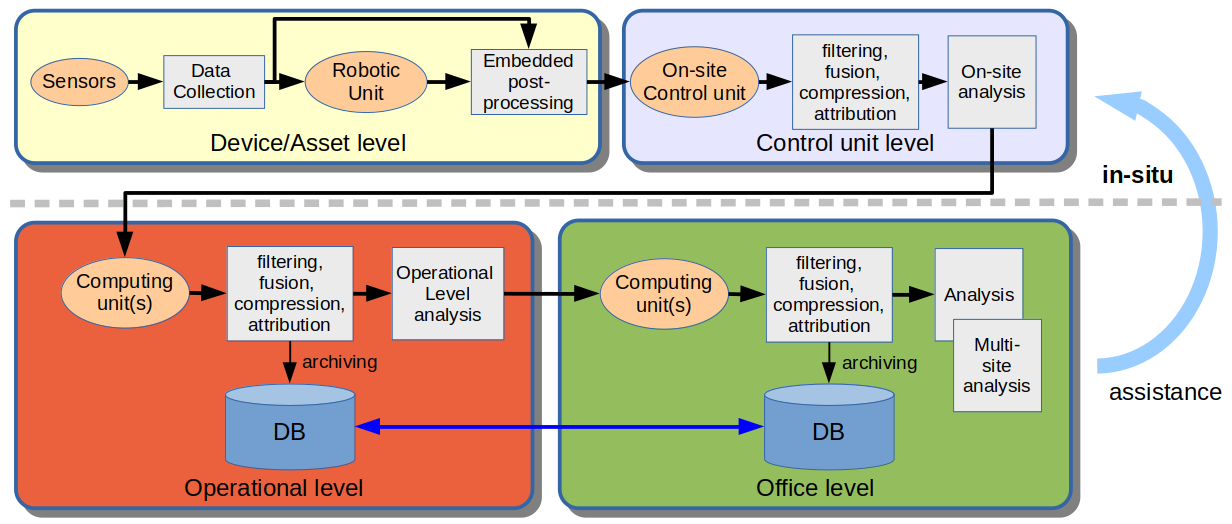 Sensors

Data Collection

Robotic Unit

Embedded post-processing

Device/Asset level

On-site Control unit

filtering, fusion, compression, attribution

On-site analysis

Control unit level

in-situ

Computing unit(s)

filtering, fusion, compression, attribution

Operational Level analysis

archiving

DB

Operational level

Computing unit(s)

filtering, fusion, compression, attribution

Analysis

Multi-site analysis

archiving

DB

Office level

assistance